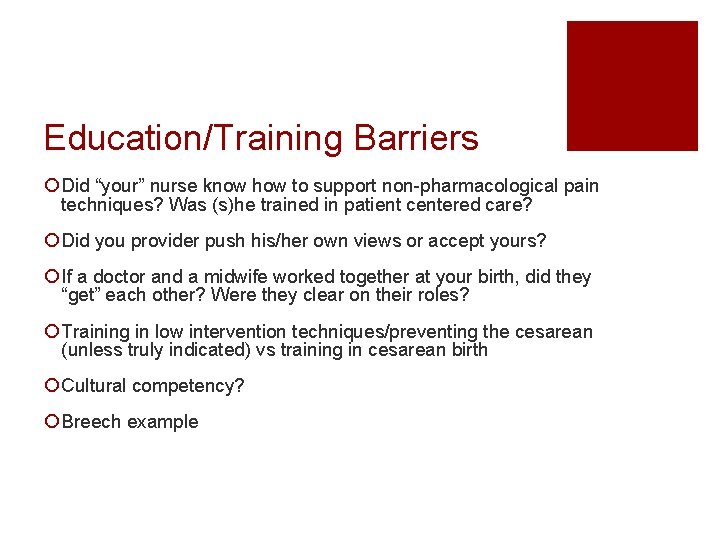 Education/Training Barriers

Did “your” nurse know how to support non-pharmacological pain techniques? Was (s)he trained in patient centered care?

Did you provider push his/her own views or accept yours?

If a doctor and a midwife worked together at your birth, did they “get” each other? Were they clear on their roles?

Training in low intervention techniques/preventing the cesarean (unless truly indicated) vs training in cesarean birth

Cultural competency?

Breech example